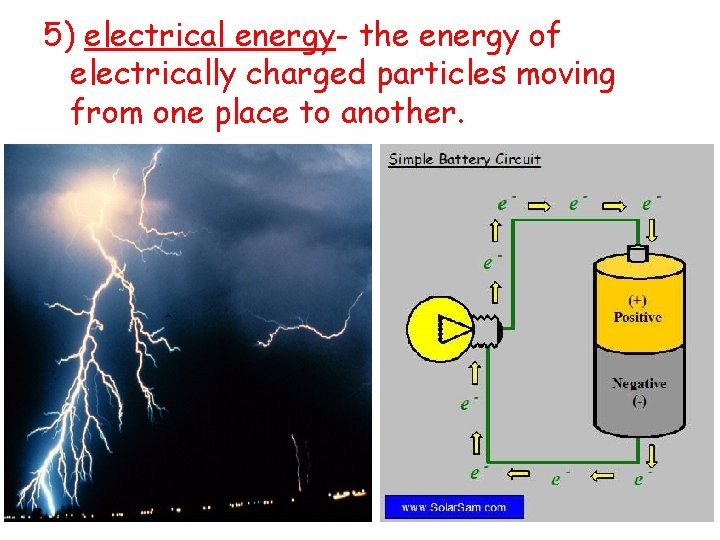 5) electrical energy- the energy of electrically charged particles moving from one place to another.

Simple Battery Circuit

$e^-$ $e^-$ $e^-$

$e^-$

(+)
Positive

Negative
(-)

$e^-$

$e^-$ $e^-$ $e^-$

www.SolarSam.com